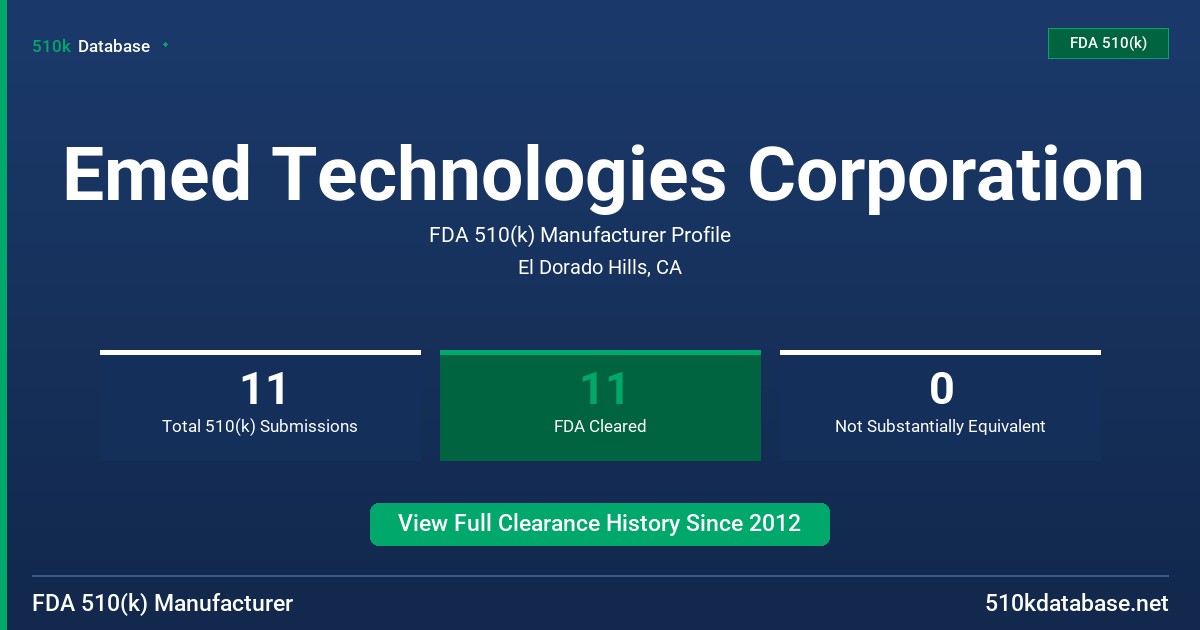 510k Database

FDA 510(k)

Emed Technologies Corporation

FDA 510(k) Manufacturer Profile

El Dorado Hills, CA

11
Total 510(k) Submissions

11
FDA Cleared

0
Not Substantially Equivalent

View Full Clearance History Since 2012

FDA 510(k) Manufacturer

510kdatabase.net